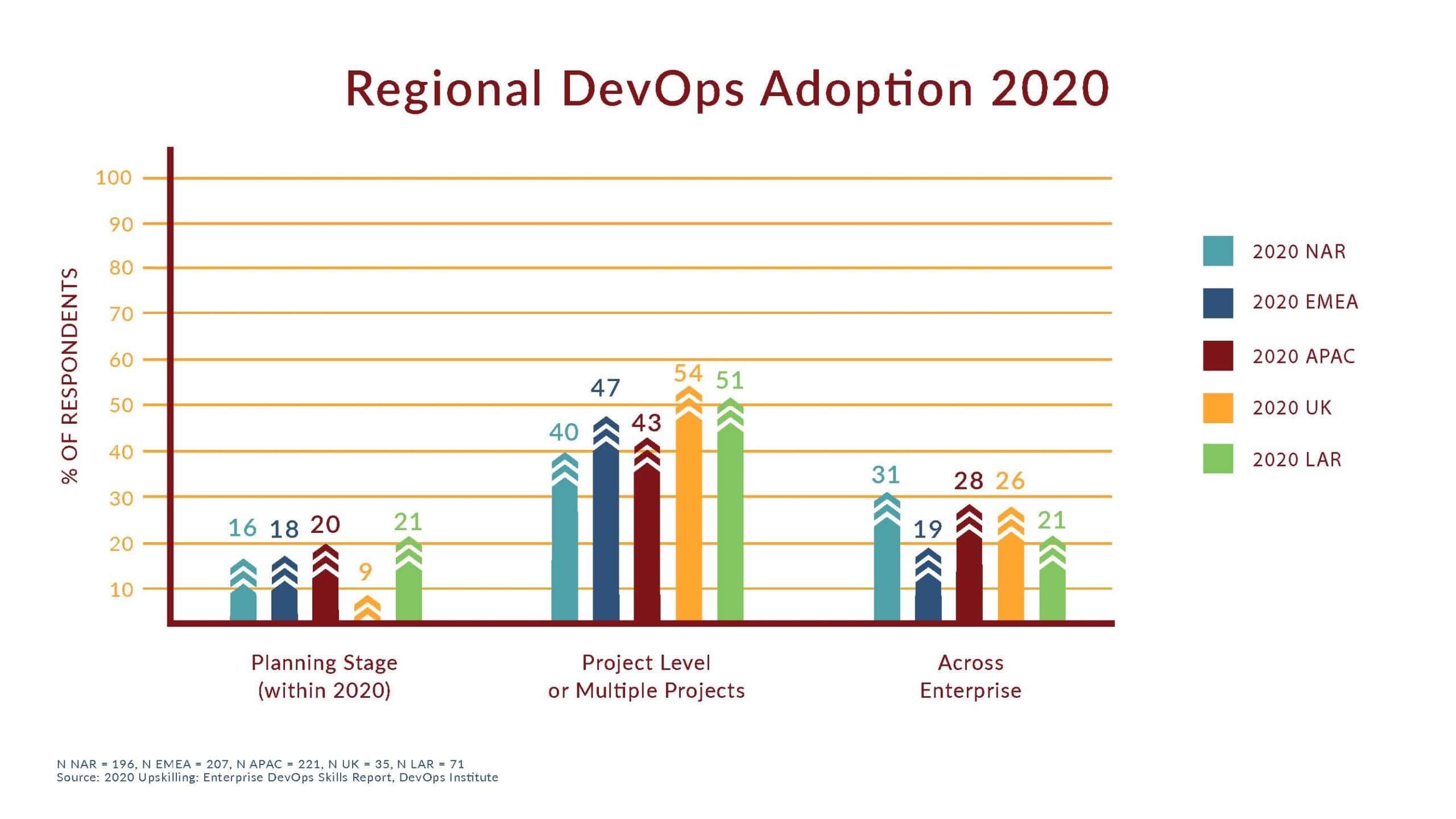 Regional DevOps Adoption 2020

% OF RESPONDENTS

100
90
80
70
60
50
40
30
20
10

16 18 20 9 21

40 47 43 54 51

31 19 28 26 21

Planning Stage (within 2020)

Project Level or Multiple Projects

Across Enterprise

2020 NAR
2020 EMEA
2020 APAC
2020 UK
2020 LAR

N NAR = 196, N EMEA = 207, N APAC = 221, N UK = 35, N LAR = 71
Source: 2020 Upskilling: Enterprise DevOps Skills Report, DevOps Institute